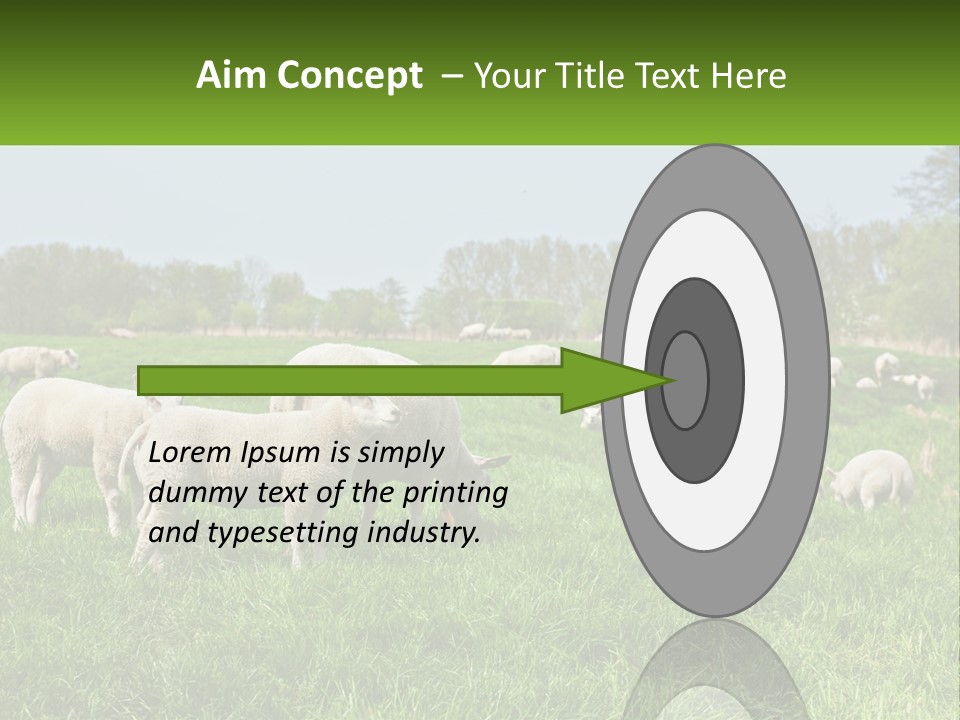 Aim Concept – Your Title Text Here

Lorem Ipsum is simply dummy text of the printing and typesetting industry.